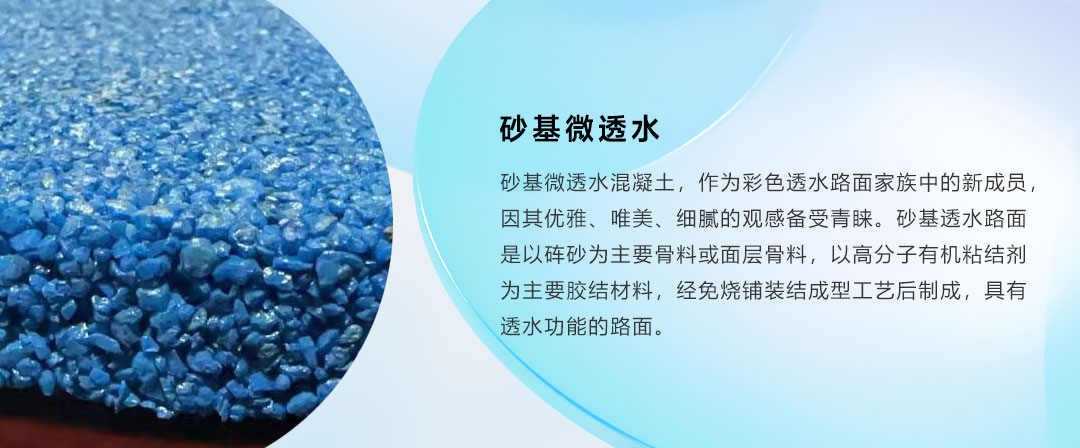 砂基微透水

砂基微透水混凝土，作为彩色透水路面家族中的新成员，因其优雅、唯美、细腻的观感备受青睐。砂基透水路面是以碎砂为主要骨料或面层骨料，以高分子有机粘结剂为主要胶结材料，经免烧铺装结成型工艺后制成，具有透水功能的路面。